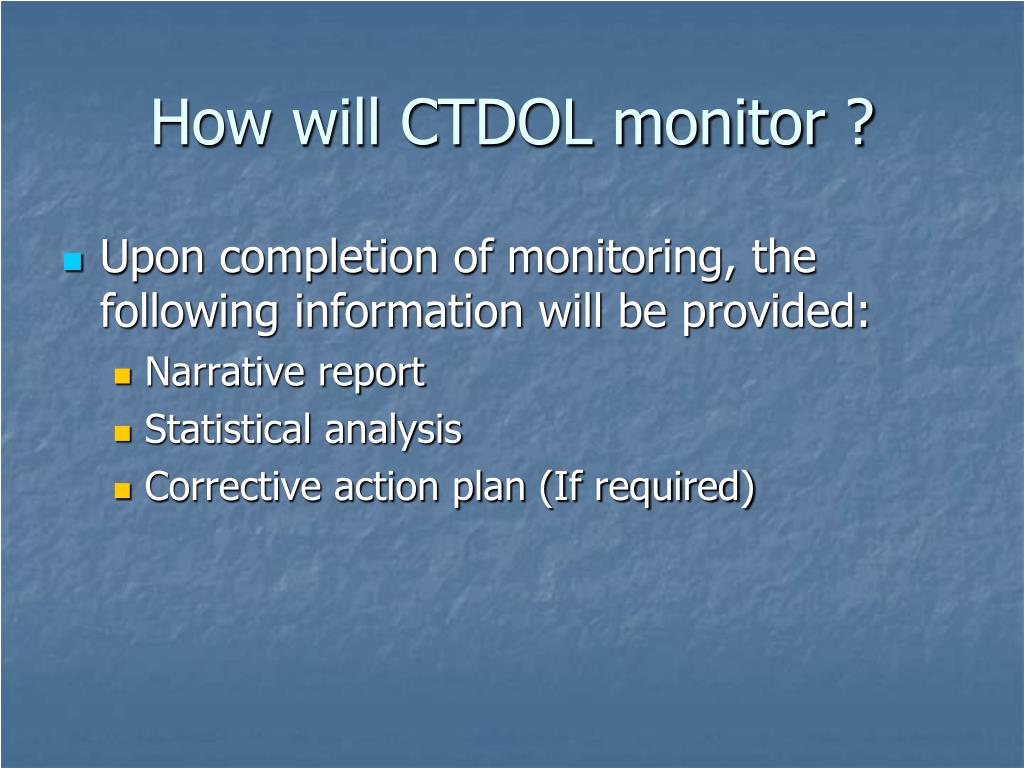 How will CTDOL monitor ?

Upon completion of monitoring, the following information will be provided:

Narrative report

Statistical analysis

Corrective action plan (If required)